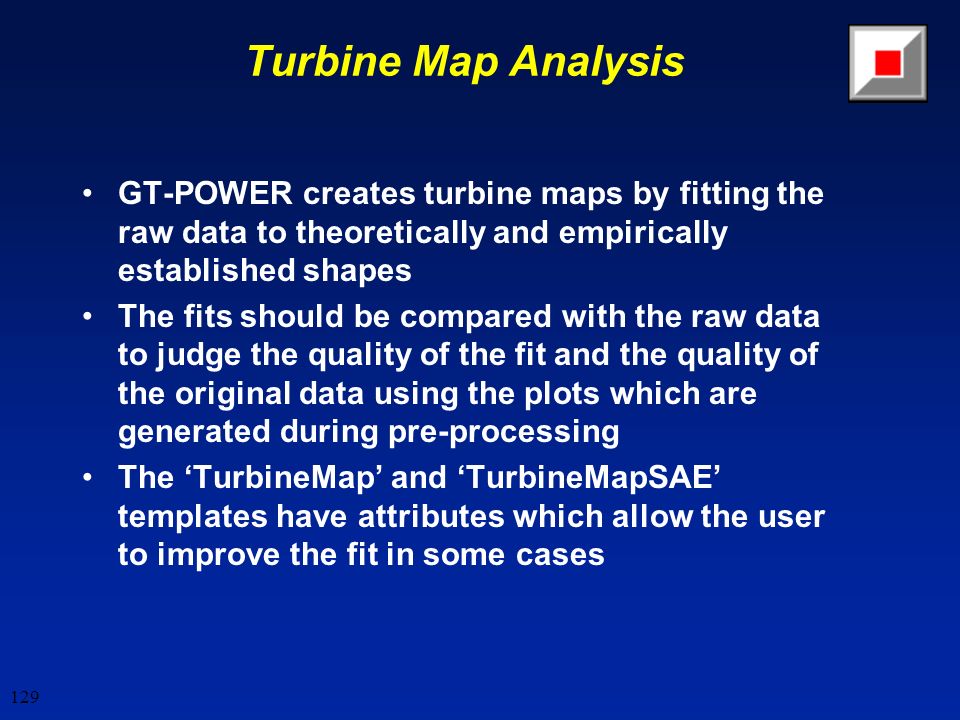 Turbine Map Analysis

• GT-POWER creates turbine maps by fitting the raw data to theoretically and empirically established shapes

• The fits should be compared with the raw data to judge the quality of the fit and the quality of the original data using the plots which are generated during pre-processing

• The ‘TurbineMap’ and ‘TurbineMapSAE’ templates have attributes which allow the user to improve the fit in some cases

129